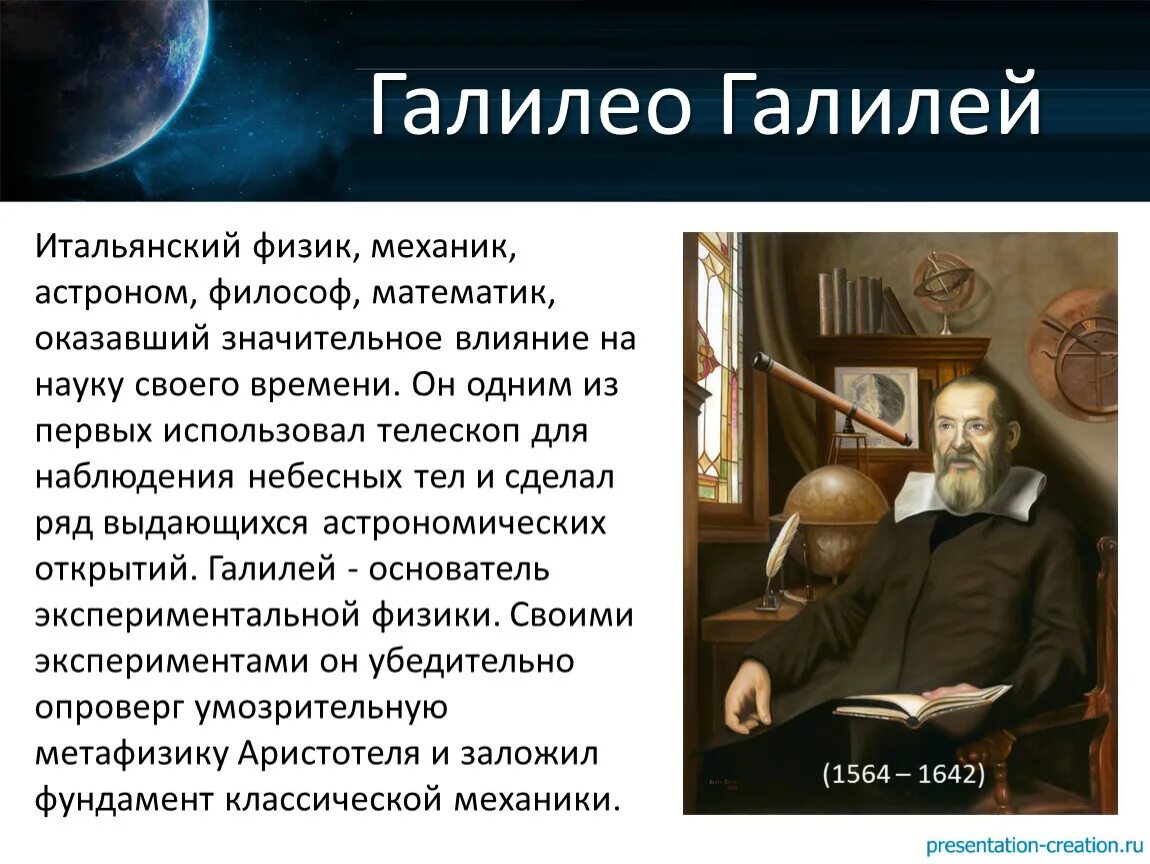 Галилео Галилей

Итальянский физик, механик, астроном, философ, математик, оказавший значительное влияние на науку своего времени. Он одним из первых использовал телескоп для наблюдения небесных тел и сделал ряд выдающихся астрономических открытий. Галилей - основатель экспериментальной физики. Своими экспериментами он убедительно опроверг умозрительную метафизику Аристотеля и заложил фундамент классической механики.

(1564 – 1642)

presentation-creation.ru